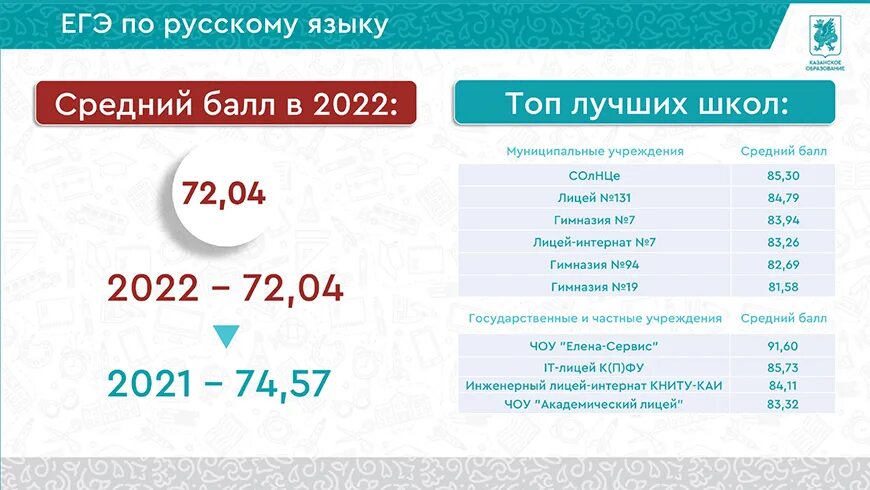 ЕГЭ по русскому языку

КАЗАНСКОЕ ОБРАЗОВАНИЕ

Средний балл в 2022:

72,04

2022 – 72,04

2021 – 74,57

Топ лучших школ:

| Муниципальные учреждения | Средний балл |
|---|---|
| СОлНЦе | 85,30 |
| Лицей №131 | 84,79 |
| Гимназия №7 | 83,94 |
| Лицей-интернат №7 | 83,26 |
| Гимназия №94 | 82,69 |
| Гимназия №19 | 81,58 |

| Государственные и частные учреждения | Средний балл |
|---|---|
| ЧОУ "Елена-Сервис" | 91,60 |
| IT-лицей К(П)ФУ | 85,73 |
| Инженерный лицей-интернат КНИТУ-КАИ | 84,11 |
| ЧОУ "Академический лицей" | 83,32 |